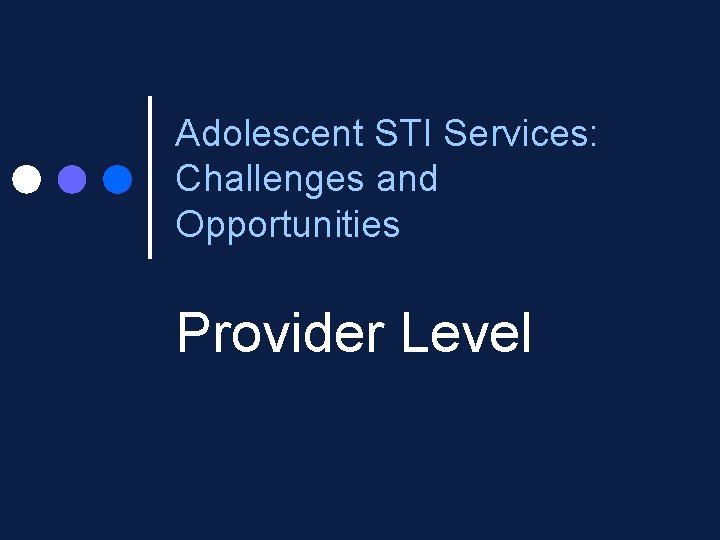 Adolescent STI Services: Challenges and Opportunities

Provider Level